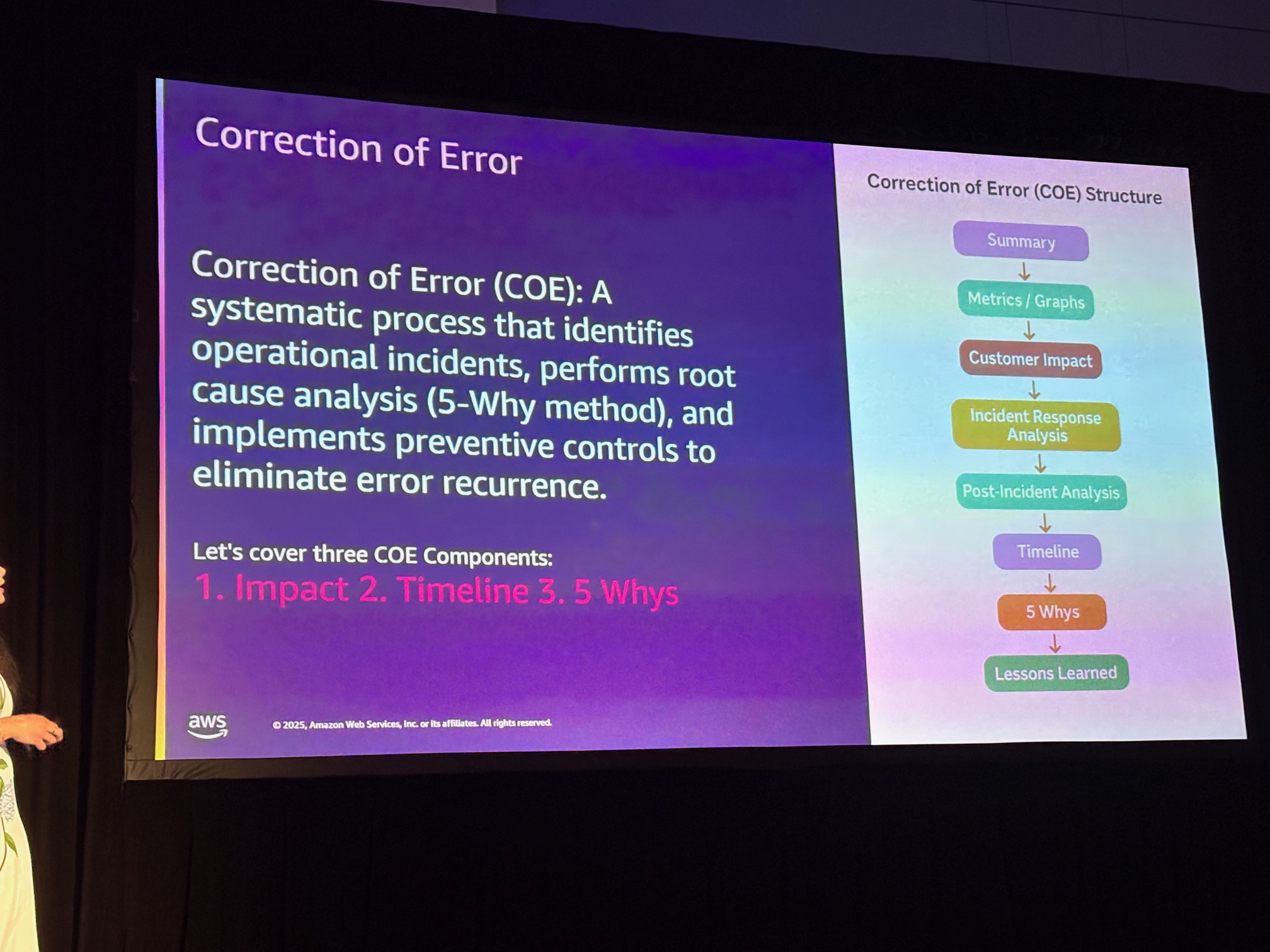 Correction of Error

Correction of Error (COE): A systematic process that identifies operational incidents, performs root cause analysis (5-Why method), and implements preventive controls to eliminate error recurrence.

Let's cover three COE Components:
1. Impact 2. Timeline 3. 5 Whys

aws © 2025, Amazon Web Services, Inc. or its affiliates. All rights reserved.

Correction of Error (COE) Structure

Summary
Metrics / Graphs
Customer Impact
Incident Response Analysis
Post-Incident Analysis
Timeline
5 Whys
Lessons Learned